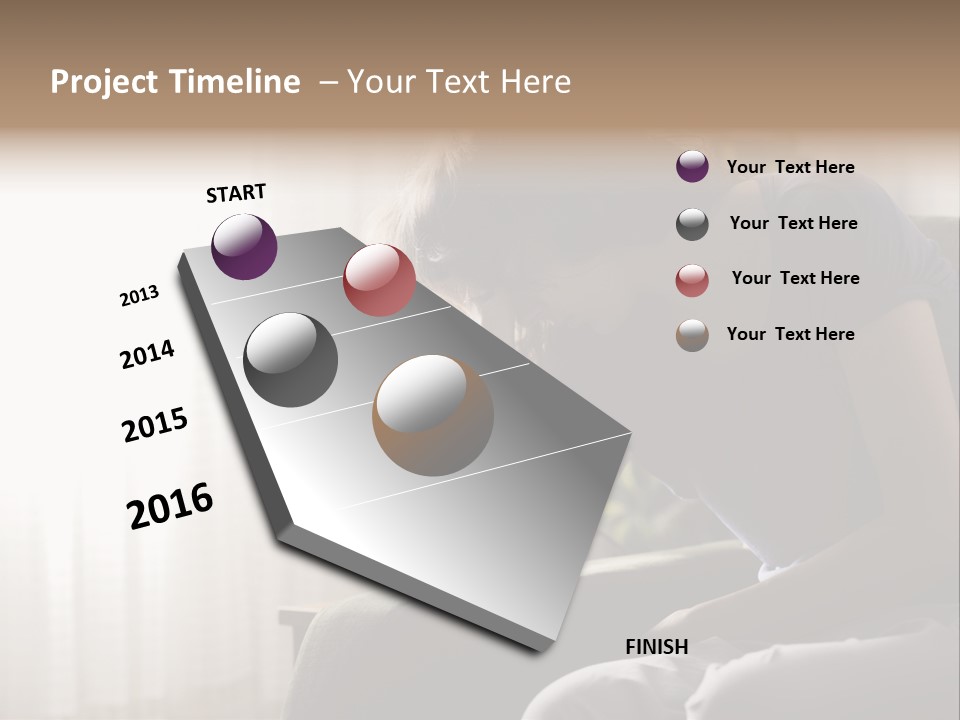 Project Timeline – Your Text Here

START

2013

2014

2015

2016

FINISH

Your Text Here

Your Text Here

Your Text Here

Your Text Here